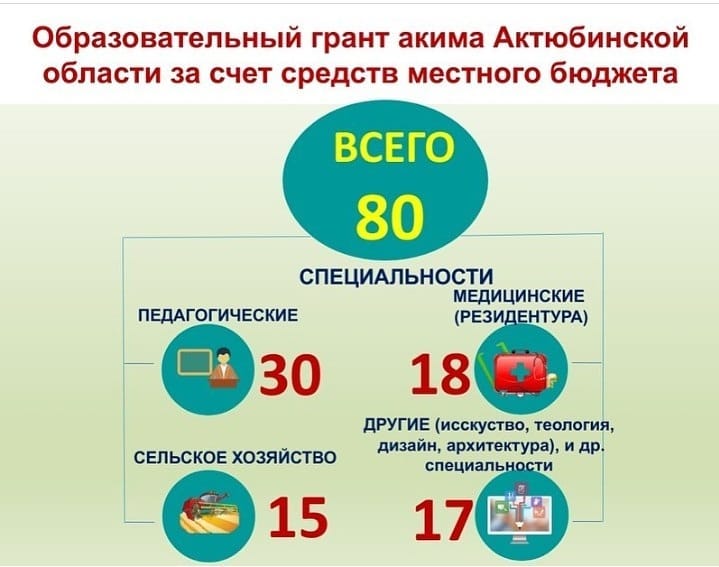 Образовательный грант акима Актюбинской области за счет средств местного бюджета

ВСЕГО

80

СПЕЦИАЛЬНОСТИ

ПЕДАГОГИЧЕСКИЕ

30

МЕДИЦИНСКИЕ (РЕЗИДЕНТУРА)

18

СЕЛЬСКОЕ ХОЗЯЙСТВО

15

ДРУГИЕ (исскуство, теология, дизайн, архитектура), и др. специальности

17